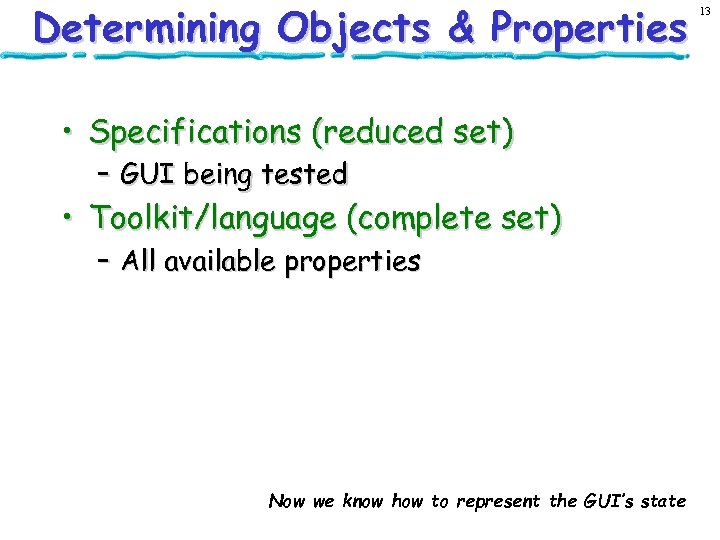 Determining Objects & Properties

13

• Specifications (reduced set)
– GUI being tested
• Toolkit/language (complete set)
– All available properties

Now we know how to represent the GUI's state